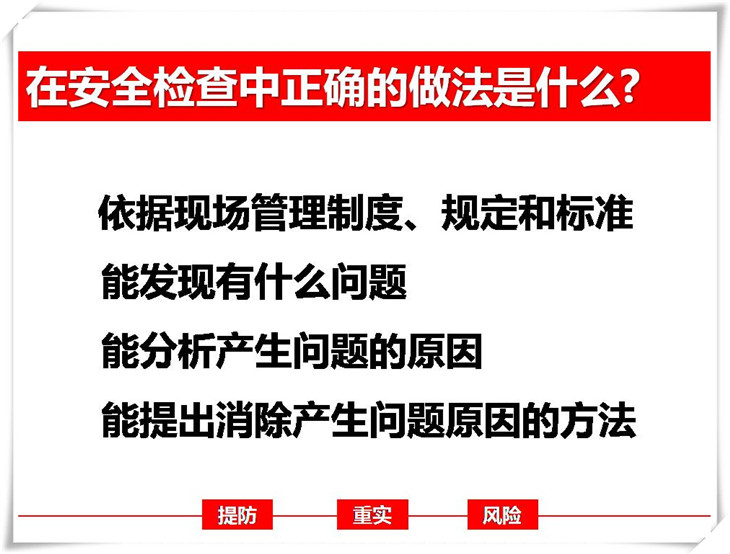 在安全检查中正确的做法是什么?

依据现场管理制度、规定和标准

能发现有什么问题

能分析产生问题的原因

能提出消除产生问题原因的方法

提防 重实 风险